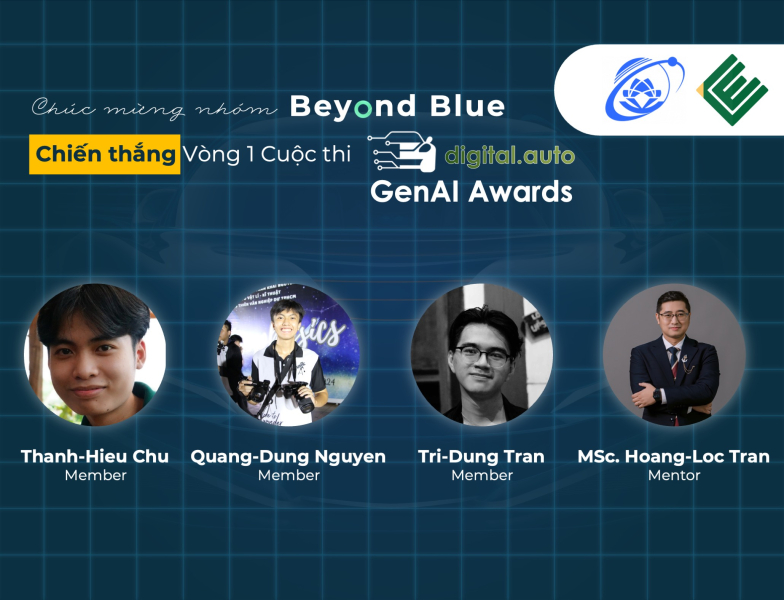 Chúc mừng nhóm Beyond Blue

Chiến thắng Vòng 1 Cuộc thi digital.auto GenAI Awards

Thanh-Hieu Chu
Member

Quang-Dung Nguyen
Member

Tri-Dung Tran
Member

MSc. Hoang-Loc Tran
Mentor